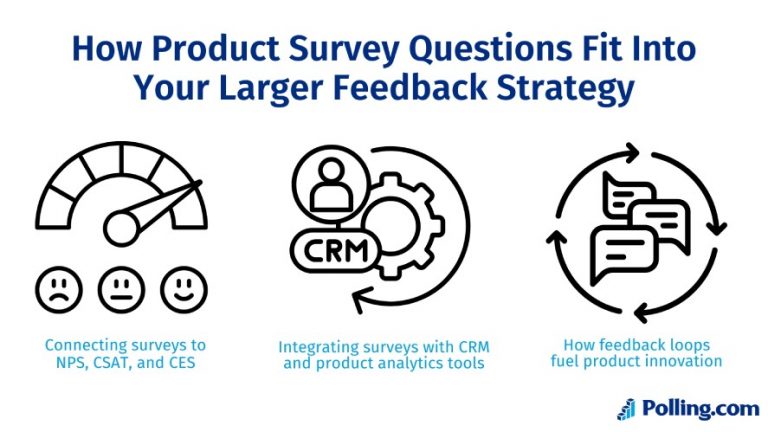 How Product Survey Questions Fit Into Your Larger Feedback Strategy

CRM

Connecting surveys to NPS, CSAT, and CES

Integrating surveys with CRM and product analytics tools

How feedback loops fuel product innovation

Polling.com